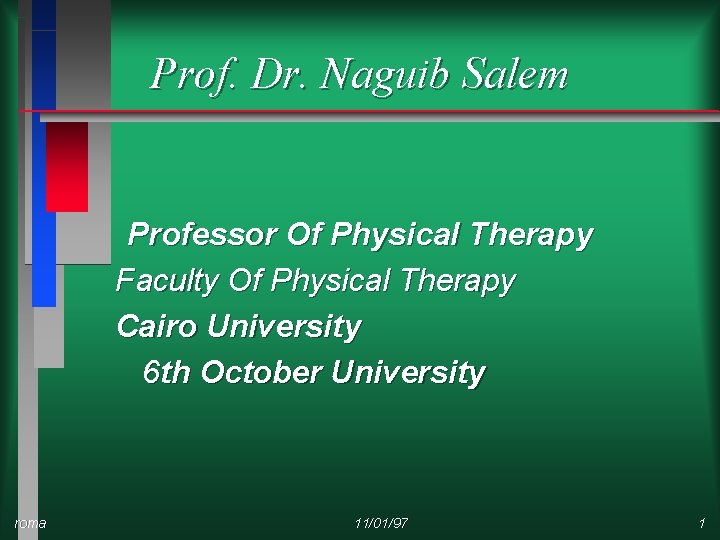 Prof. Dr. Naguib Salem

Professor Of Physical Therapy
Faculty Of Physical Therapy
Cairo University
6th October University

roma

11/01/97

1